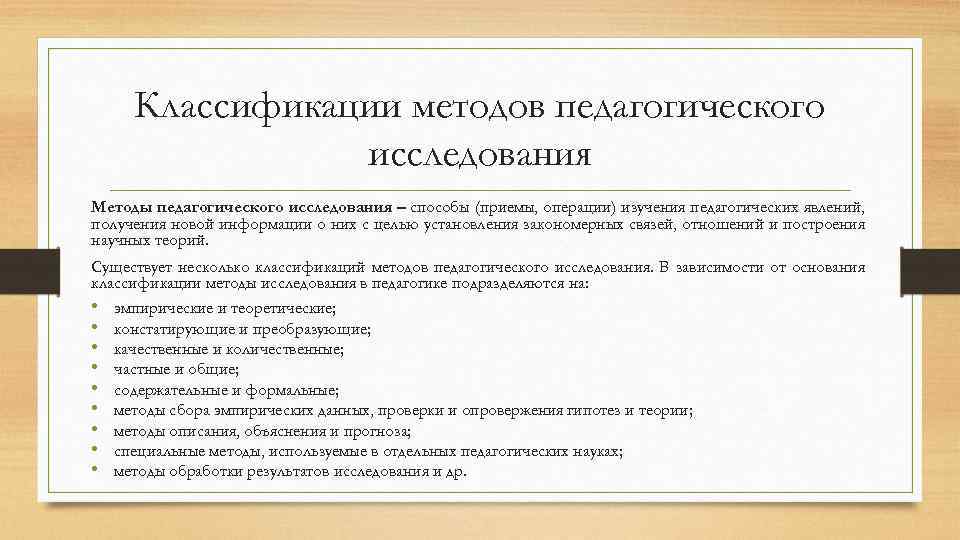 Классификации методов педагогического исследования

Методы педагогического исследования – способы (приемы, операции) изучения педагогических явлений, получения новой информации о них с целью установления закономерных связей, отношений и построения научных теорий.

Существует несколько классификаций методов педагогического исследования. В зависимости от основания классификации методы исследования в педагогике подразделяются на:

• эмпирические и теоретические;
• констатирующие и преобразующие;
• качественные и количественные;
• частные и общие;
• содержательные и формальные;
• методы сбора эмпирических данных, проверки и опровержения гипотез и теории;
• методы описания, объяснения и прогноза;
• специальные методы, используемые в отдельных педагогических науках;
• методы обработки результатов исследования и др.